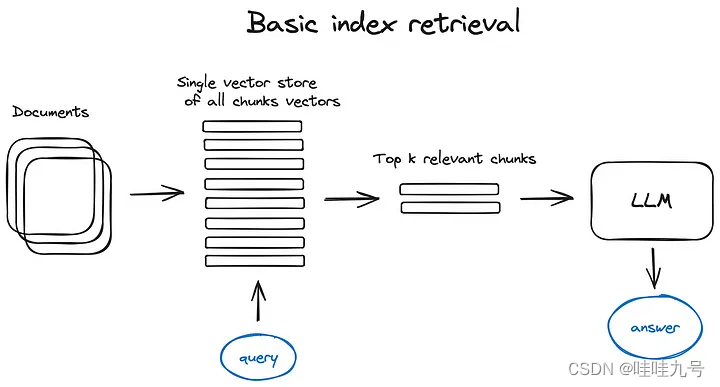 Basic index retrieval

Documents

Single vector store of all chunks vectors

Top k relevant chunks

LLM

query

answer

CSDN @哇哇九号